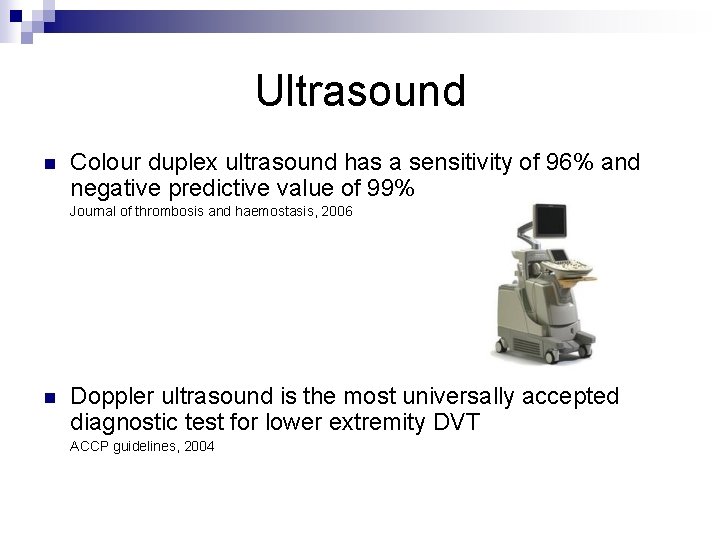 Ultrasound

Colour duplex ultrasound has a sensitivity of 96% and negative predictive value of 99%
Journal of thrombosis and haemostasis, 2006

Doppler ultrasound is the most universally accepted diagnostic test for lower extremity DVT
ACCP guidelines, 2004